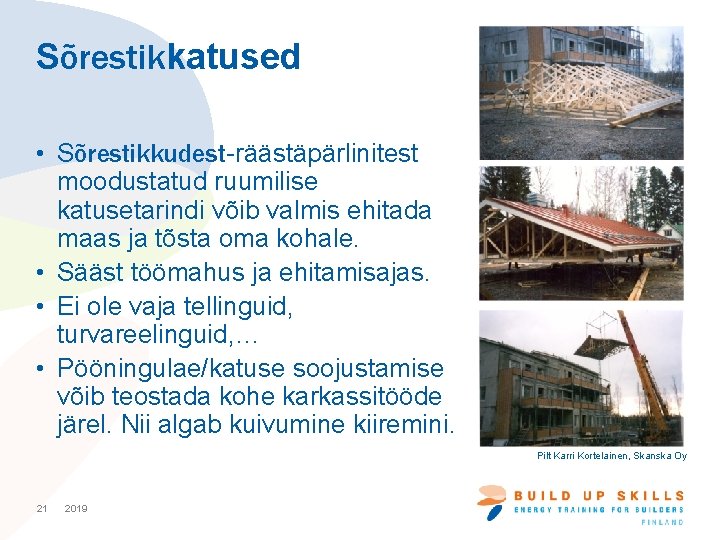 Sõrestikkatused

• Sõrestikkudest-räästäpärlinitest moodustatud ruumilise katusetarindi võib valmis ehitada maas ja tõsta oma kohale.
• Sääst töömahus ja ehitamisajas.
• Ei ole vaja tellinguid, turvareelinguid,…
• Pööningulae/katuse soojustamise võib teostada kohe karkassitööde järel. Nii algab kuivumine kiiremini.

Pilt Karri Kortelainen, Skanska Oy

21 2019

BUILD UP SKILLS
ENERGY TRAINING FOR BUILDERS
FINLAND